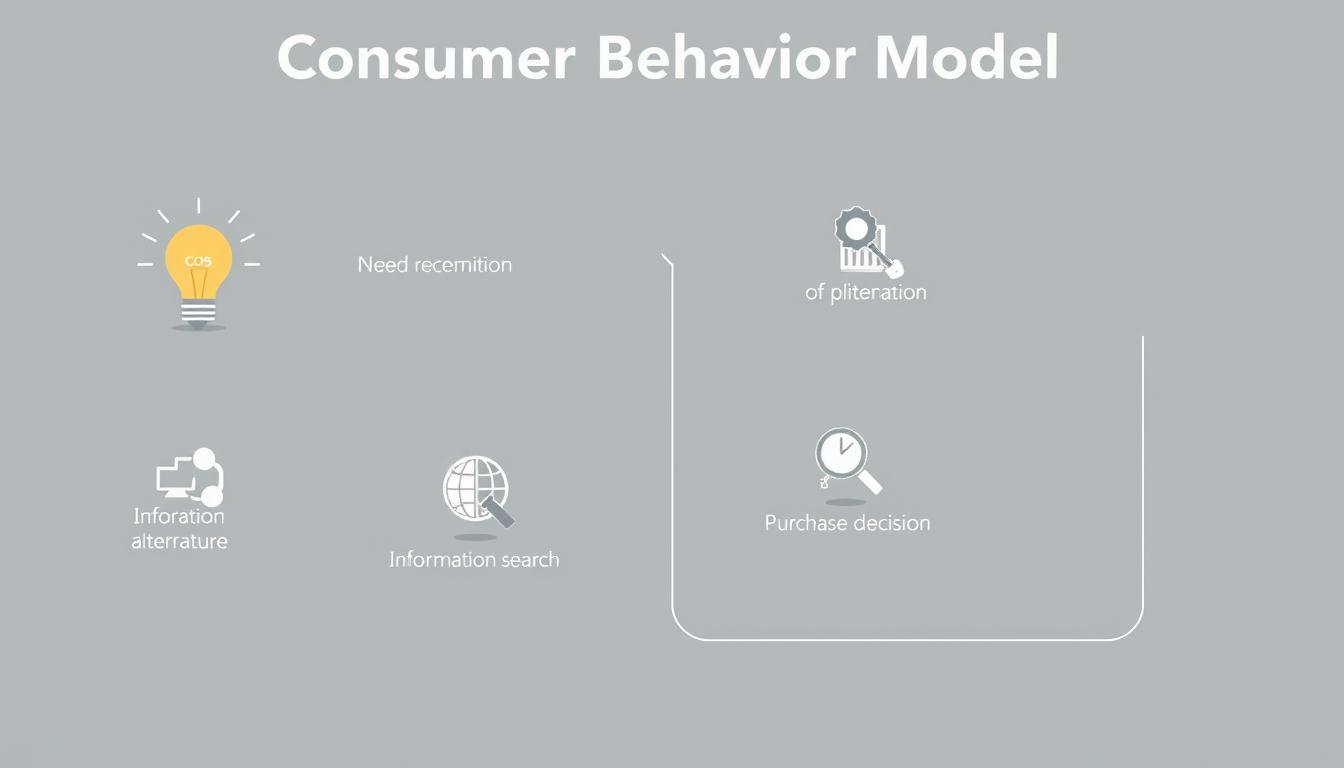 Consumer Behavior Model

CO5

Need recemition

of pliteration

Inforation alterrature

Information search

Purchase decision